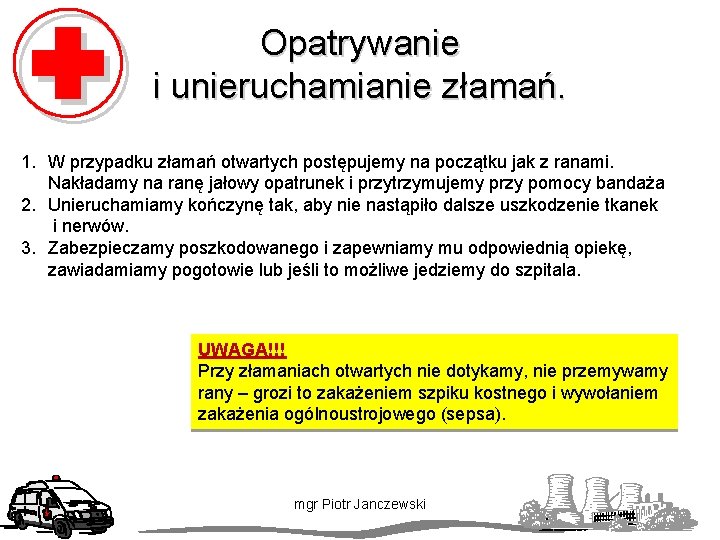 Opatrywanie
i unieruchamianie złamań.

1. W przypadku złamań otwartych postępujemy na początku jak z ranami. Nakładamy na ranę jałowy opatrunek i przytrzymujemy przy pomocy bandaża
2. Unieruchamiamy kończynę tak, aby nie nastąpiło dalsze uszkodzenie tkanek i nerwów.
3. Zabezpieczamy poszkodowanego i zapewniamy mu odpowiednią opiekę, zawiadamiamy pogotowie lub jeśli to możliwe jedziemy do szpitala.

UWAGA!!!
Przy złamaniach otwartych nie dotykamy, nie przemywamy rany – grozi to zakażeniem szpiku kostnego i wywołaniem zakażenia ogólnoustrojowego (sepsa).

mgr Piotr Janczewski